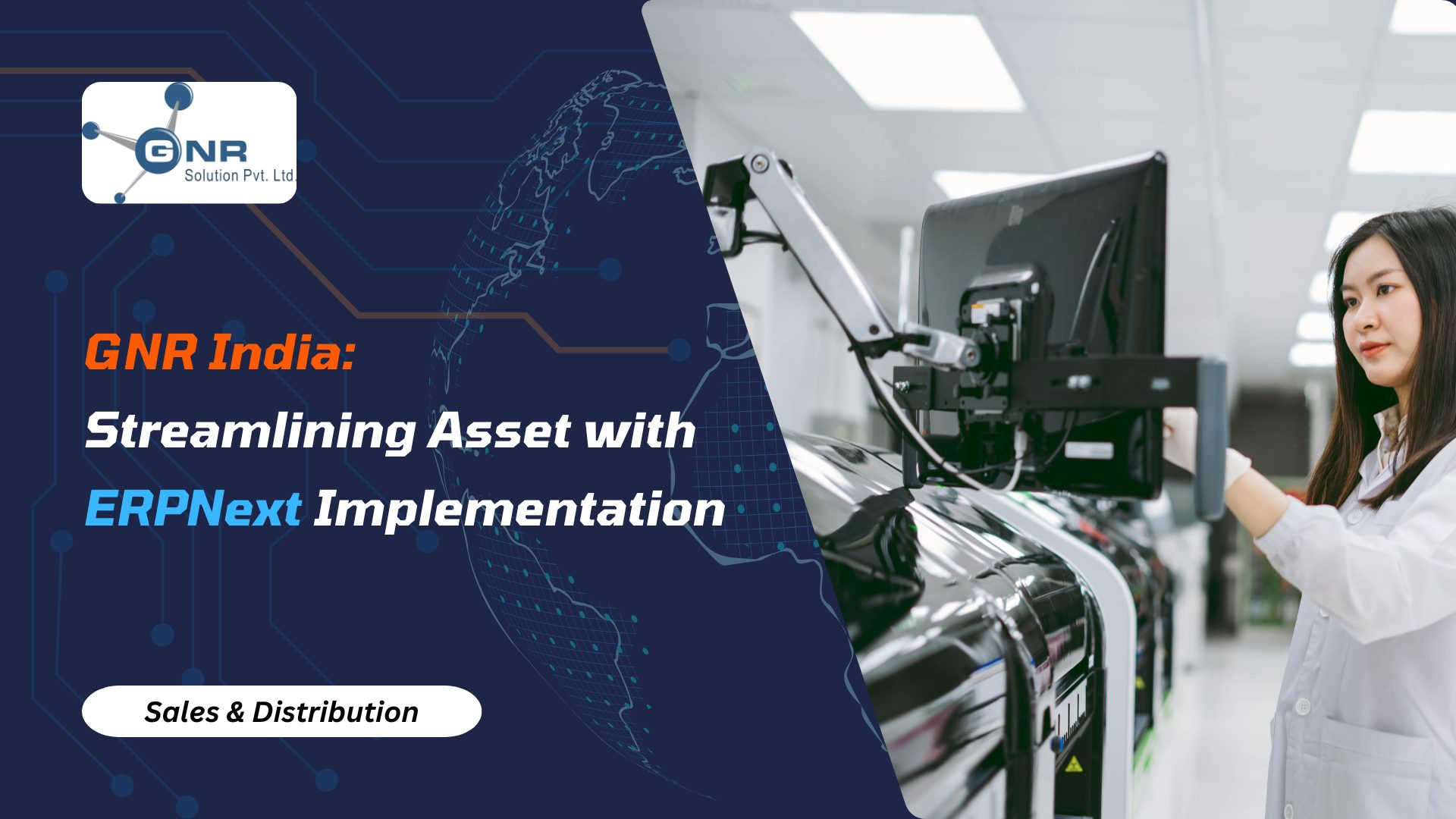 GNR
Solution Pvt. Ltd.

GNR India:
Streamlining Asset with
ERPNext Implementation

Sales & Distribution